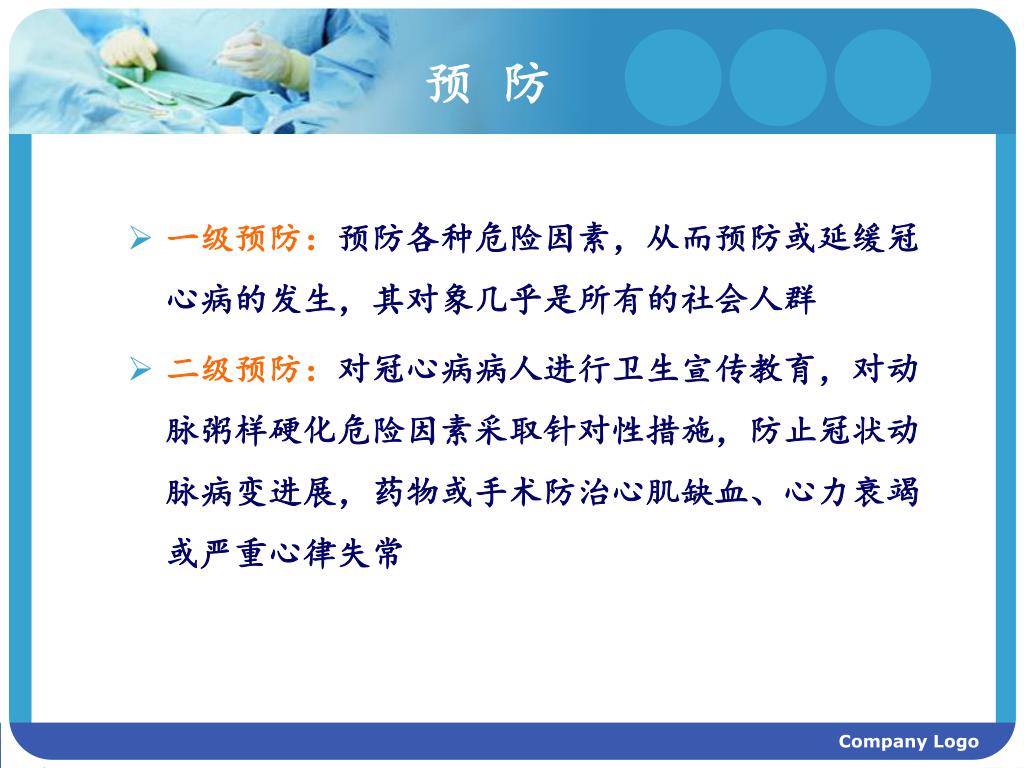 预 防

➢ 一级预防：预防各种危险因素，从而预防或延缓冠心病的发生，其对象几乎是所有的社会人群

➢ 二级预防：对冠心病病人进行卫生宣传教育，对动脉粥样硬化危险因素采取针对性措施，防止冠状动脉病变进展，药物或手术防治心肌缺血、心力衰竭或严重心律失常

Company Logo